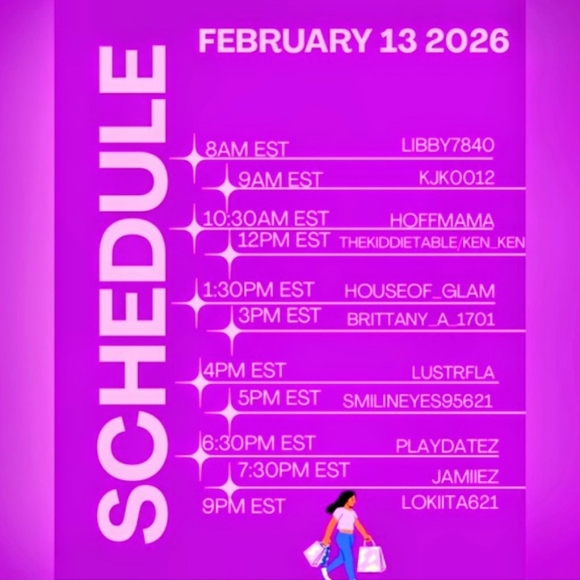 SCHEDULE

FEBRUARY 13 2026

8AM EST LIBBY7840
9AM EST KJK0012
10:30AM EST HOFFMAMA
12PM EST THEKIDDIETABLE/KEN_KEN
1:30PM EST HOUSEOF_GLAM
3PM EST BRITTANY_A_1701
4PM EST LUSTRFLA
5PM EST SMILINEYES95621
6:30PM EST PLAYDATEZ
7:30PM EST JAMIIEZ
9PM EST LOKIITA621